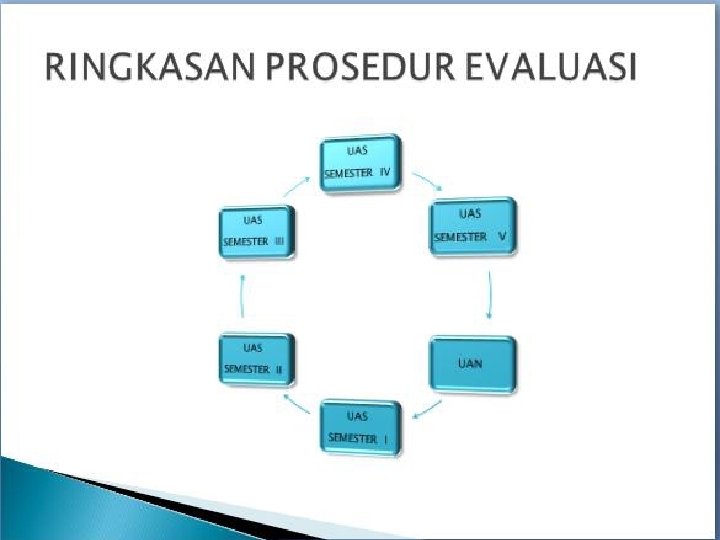 RINGKASAN PROSEDUR EVALUASI

UAS SEMESTER IV

UAS SEMESTER V

UAN

UAS SEMESTER I

UAS SEMESTER II

UAS SEMESTER III